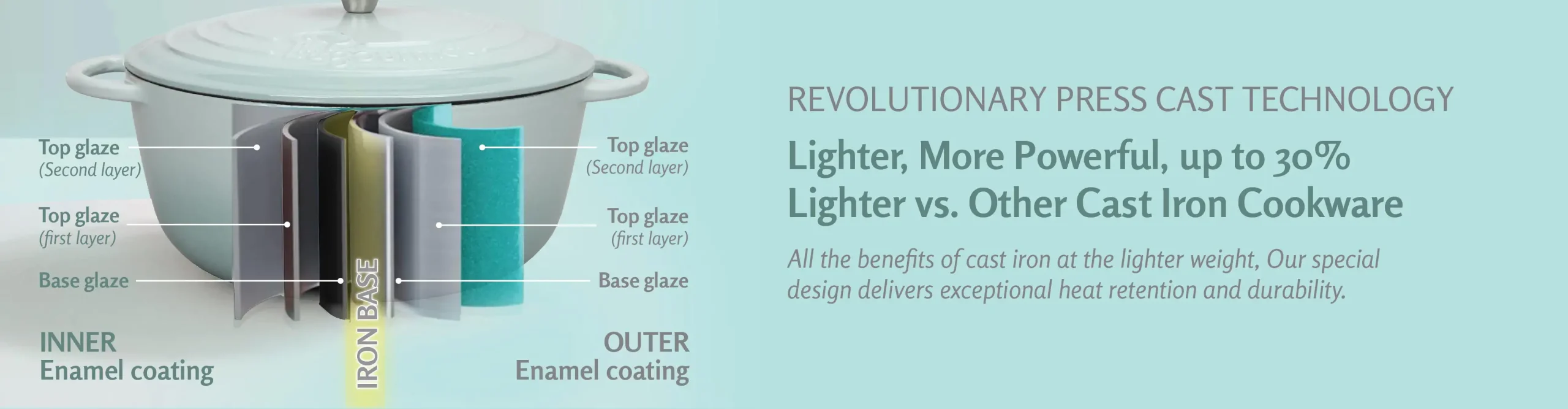 Top glaze
(Second layer)

Top glaze
(first layer)

Base glaze

INNER
Enamel coating

IRON BASE

Top glaze
(Second layer)

Top glaze
(first layer)

Base glaze

OUTER
Enamel coating

REVOLUTIONARY PRESS CAST TECHNOLOGY

Lighter, More Powerful, up to 30% Lighter vs. Other Cast Iron Cookware

All the benefits of cast iron at the lighter weight, Our special design delivers exceptional heat retention and durability.